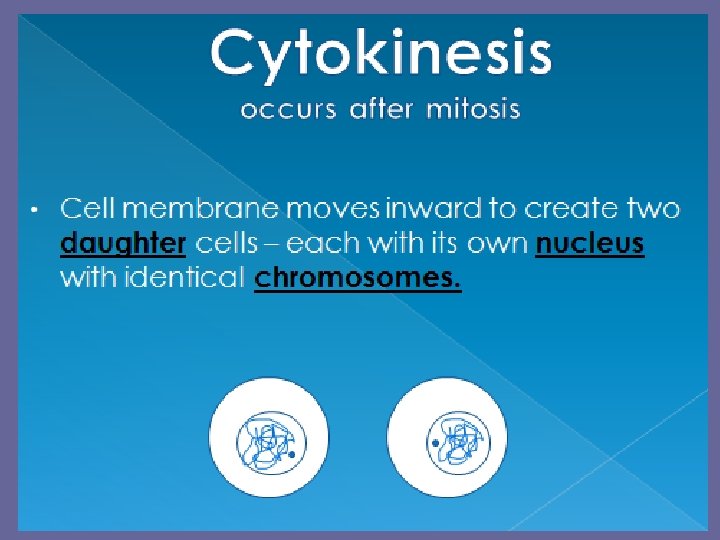 Cytokinesis
occurs after mitosis

• Cell membrane moves inward to create two daughter cells – each with its own nucleus with identical chromosomes.